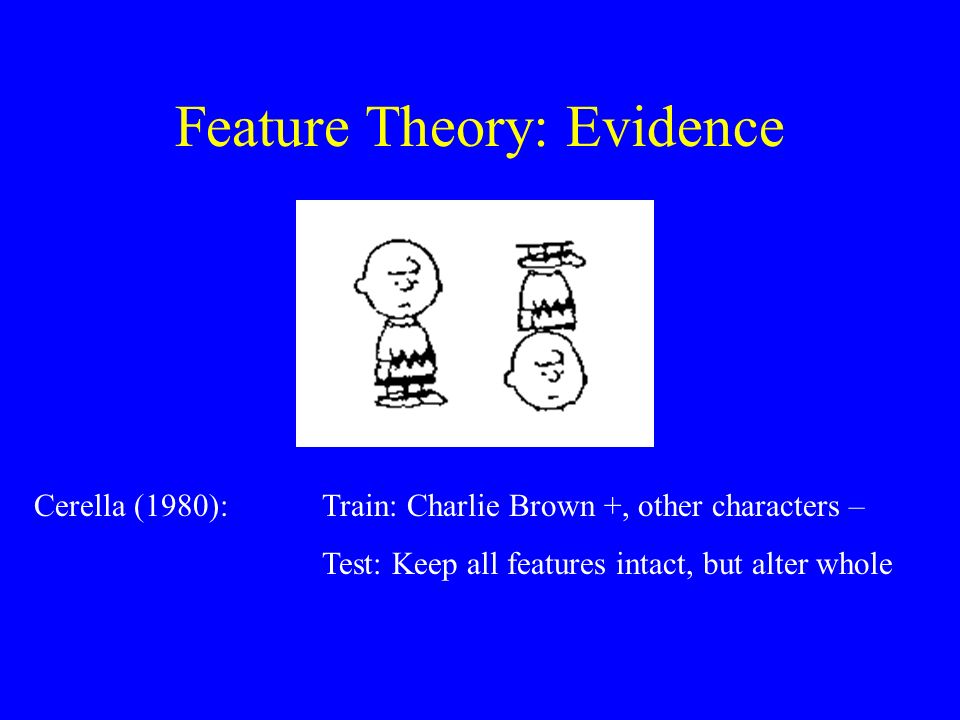 Feature Theory: Evidence

Cerella (1980): Train: Charlie Brown +, other characters –

Test: Keep all features intact, but alter whole